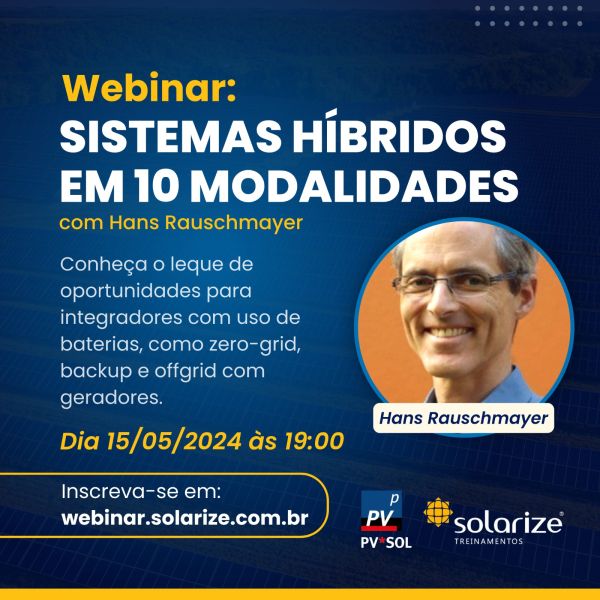 Webinar:
SISTEMAS HÍBRIDOS EM 10 MODALIDADES
com Hans Rauschmayer

Conheça o leque de oportunidades para integradores com uso de baterias, como zero-grid, backup e offgrid com geradores.

Hans Rauschmayer

Dia 15/05/2024 às 19:00

Inscreva-se em:
webinar.solarize.com.br

PV p
PV*SOL

solarize
TREINAMENTOS